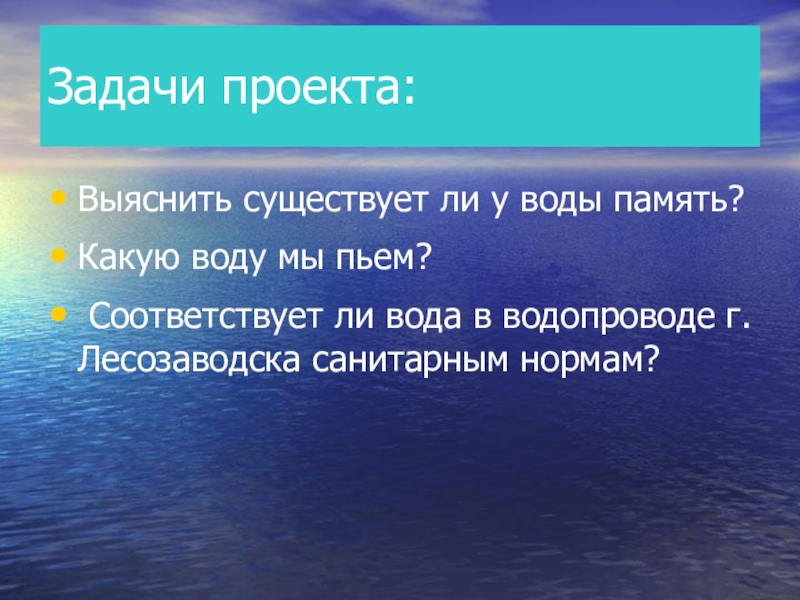 Задачи проекта:

• Выяснить существует ли у воды память?
• Какую воду мы пьем?
• Соответствует ли вода в водопроводе г. Лесозаводска санитарным нормам?